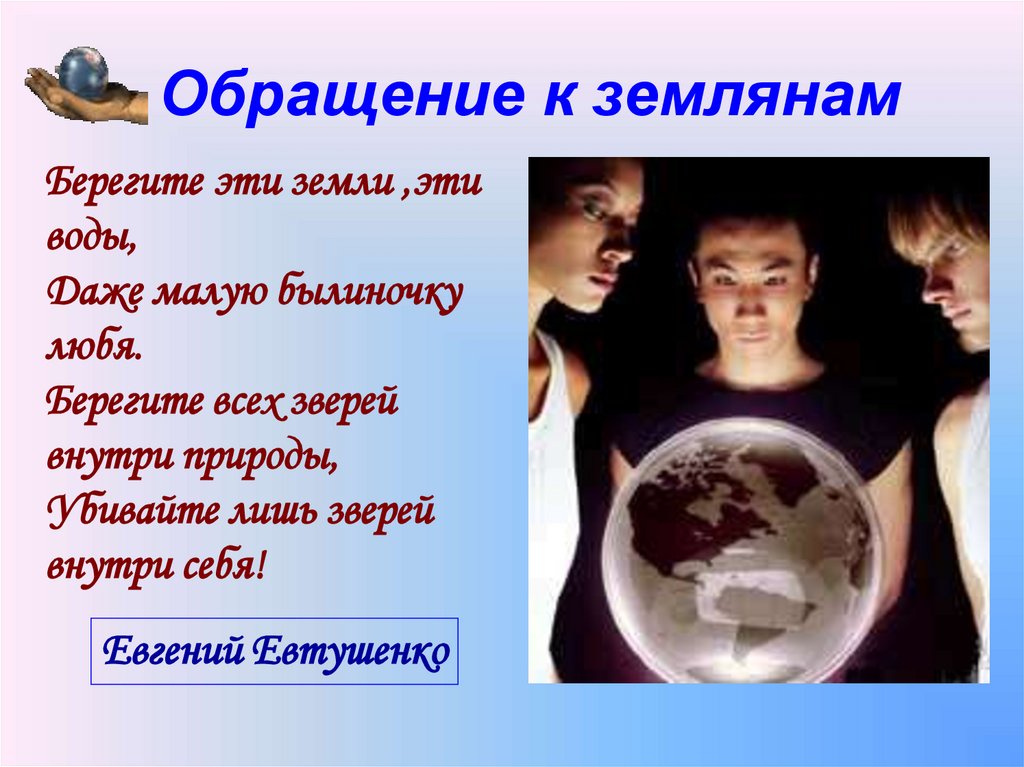 Обращение к землянам

Берегите эти земли ,эти воды,
Даже малую былиночку любя.
Берегите всех зверей внутри природы,
Убивайте лишь зверей внутри себя!

Евгений Евтушенко